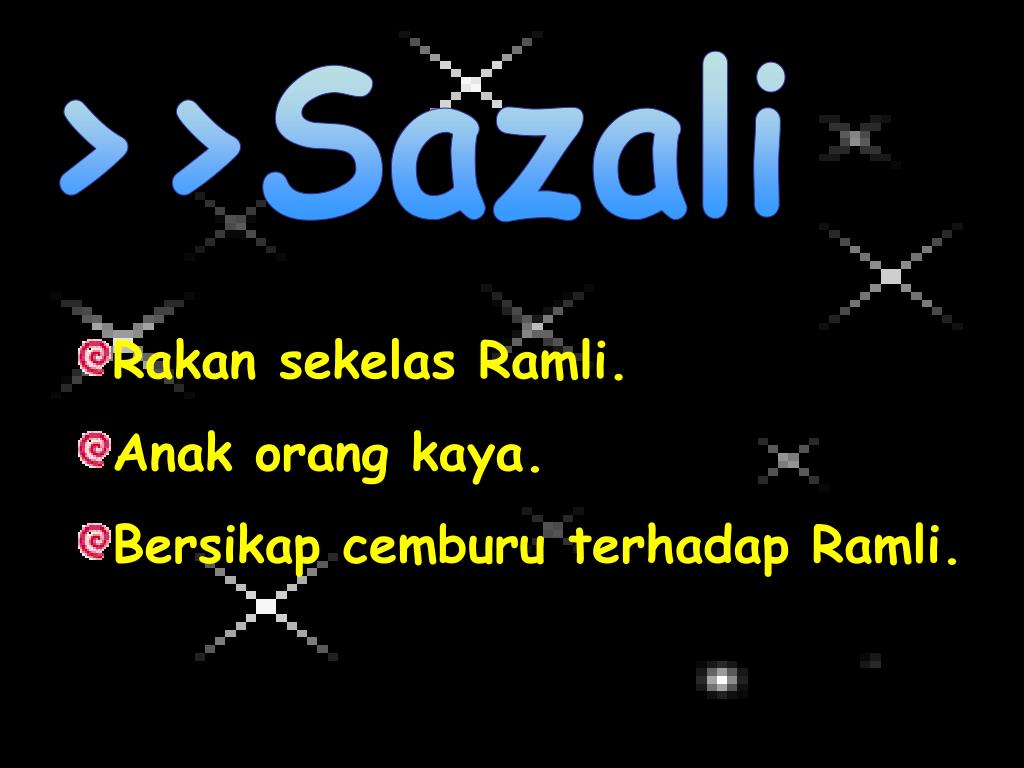 >>Sazali

Rakan sekelas Ramli.

Anak orang kaya.

Bersikap cemburu terhadap Ramli.